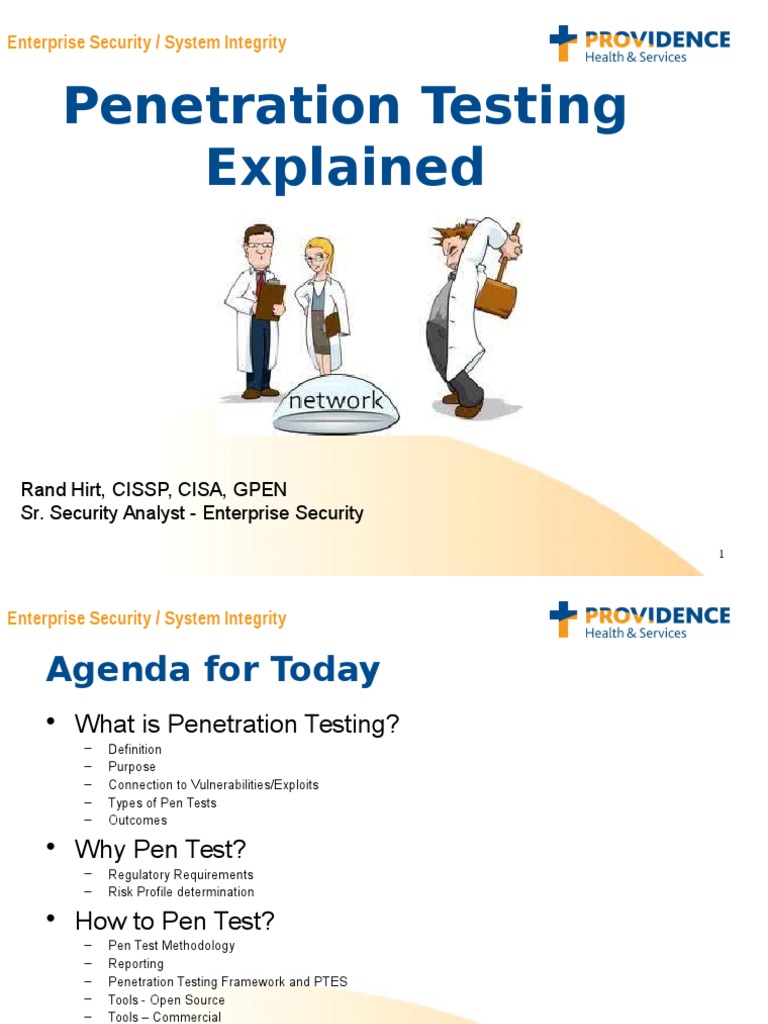 Enterprise Security / System Integrity

PROVIDENCE
Health & Services

Penetration Testing Explained

network

Rand Hirt, CISSP, CISA, GPEN
Sr. Security Analyst - Enterprise Security

1

Enterprise Security / System Integrity

PROVIDENCE
Health & Services

Agenda for Today

• What is Penetration Testing?
– Definition
– Purpose
– Connection to Vulnerabilities/Exploits
– Types of Pen Tests
– Outcomes

• Why Pen Test?
– Regulatory Requirements
– Risk Profile determination

• How to Pen Test?
– Pen Test Methodology
– Reporting
– Penetration Testing Framework and PTES
– Tools - Open Source
– Tools – Commercial